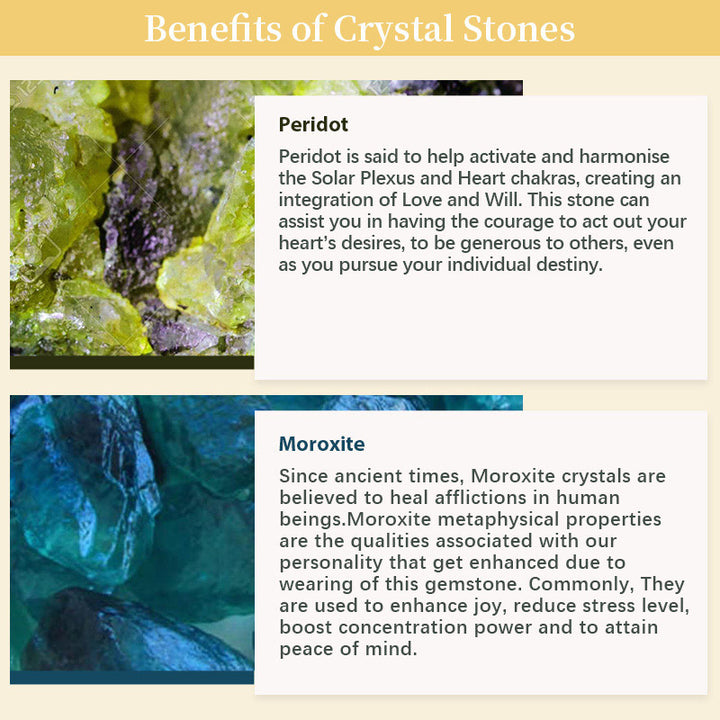 Benefits of Crystal Stones

Peridot

Peridot is said to help activate and harmonise the Solar Plexus and Heart chakras, creating an integration of Love and Will. This stone can assist you in having the courage to act out your heart's desires, to be generous to others, even as you pursue your individual destiny.

Moroxite

Since ancient times, Moroxite crystals are believed to heal afflictions in human beings.Moroxite metaphysical properties are the qualities associated with our personality that get enhanced due to wearing of this gemstone. Commonly, They are used to enhance joy, reduce stress level, boost concentration power and to attain peace of mind.